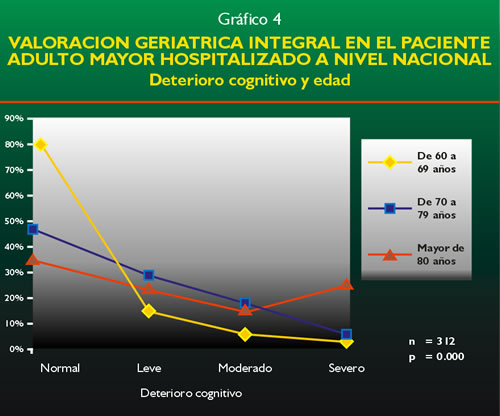 Gráfico 4

VALORACION GERIATRICA INTEGRAL EN EL PACIENTE ADULTO MAYOR HOSPITALIZADO A NIVEL NACIONAL

Deterioro cognitivo y edad

90%
80%
70%
60%
50%
40%
30%
20%
10%
0%

Normal
Leve
Moderado
Severo

Deterioro cognitivo

De 60 a 69 años
De 70 a 79 años
Mayor de 80 años

n = 312
p = 0.000